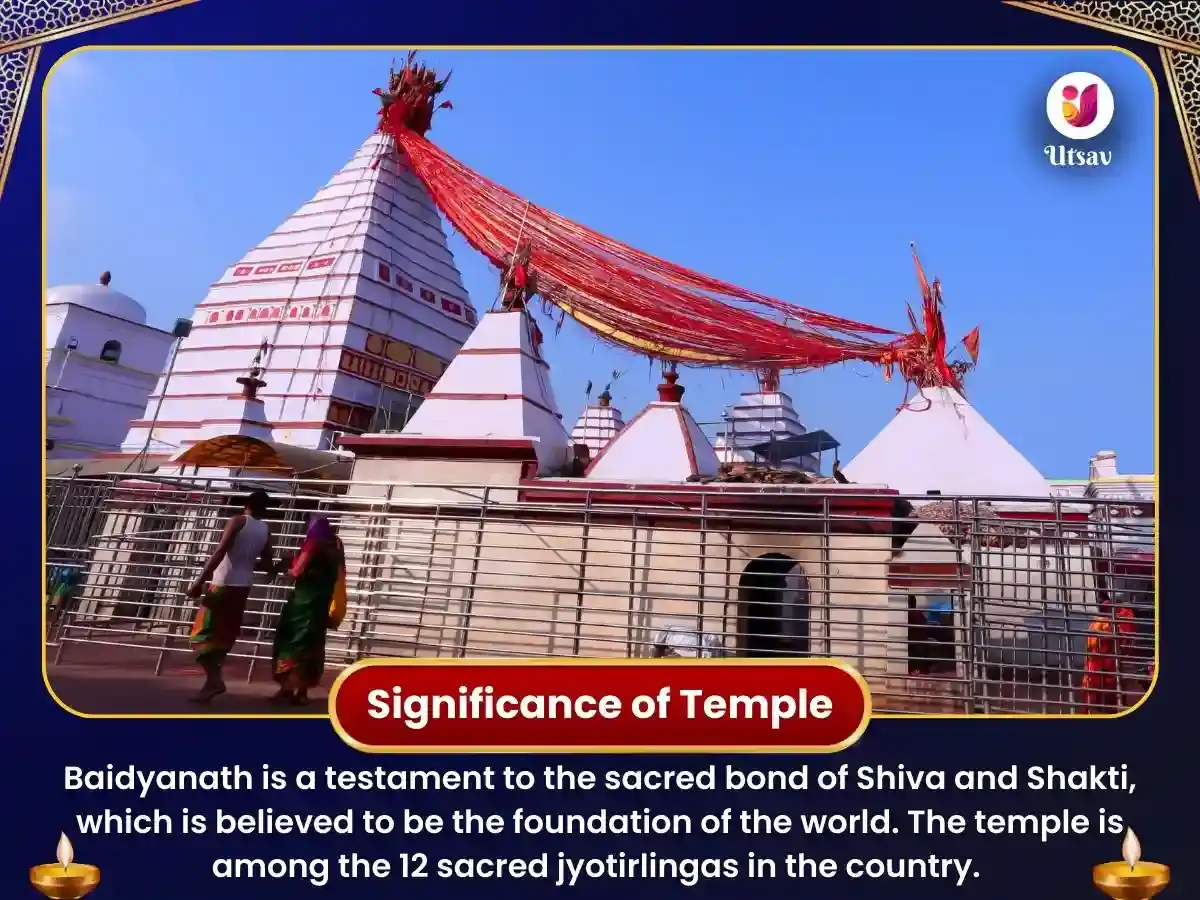 Utsav

Significance of Temple

Baidyanath is a testament to the sacred bond of Shiva and Shakti, which is believed to be the foundation of the world. The temple is among the 12 sacred jyotirlingas in the country.